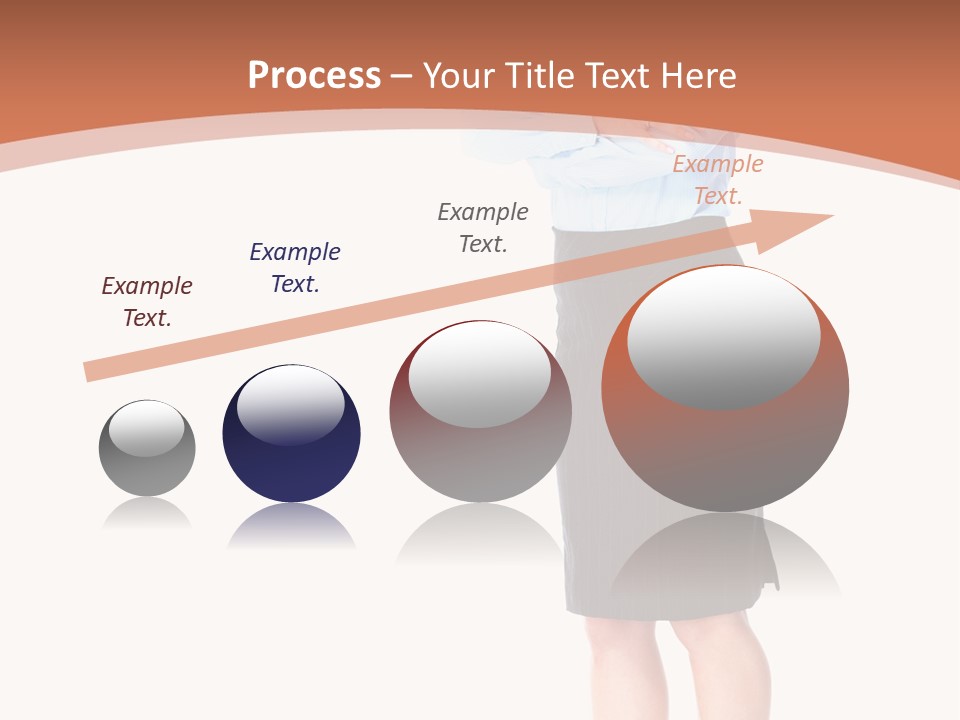 Process – Your Title Text Here

Example Text.

Example Text.

Example Text.

Example Text.